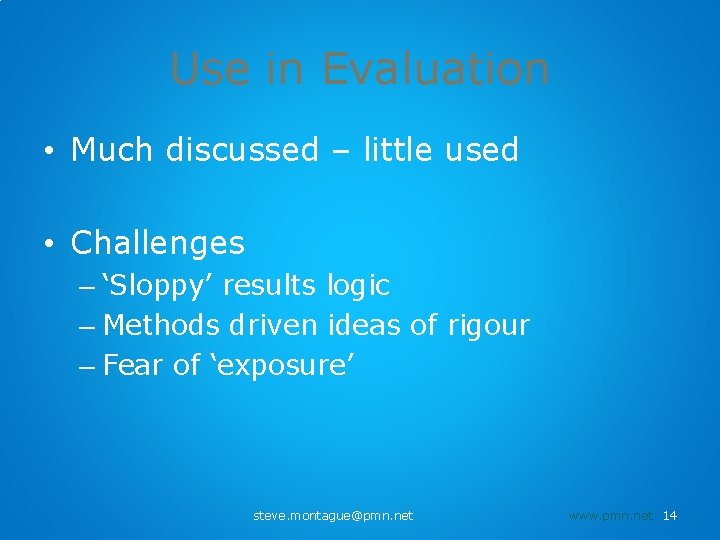 Use in Evaluation

• Much discussed – little used

• Challenges
– ‘Sloppy’ results logic
– Methods driven ideas of rigour
– Fear of ‘exposure’

steve.montague@pmn.net

www.pmn.net 14